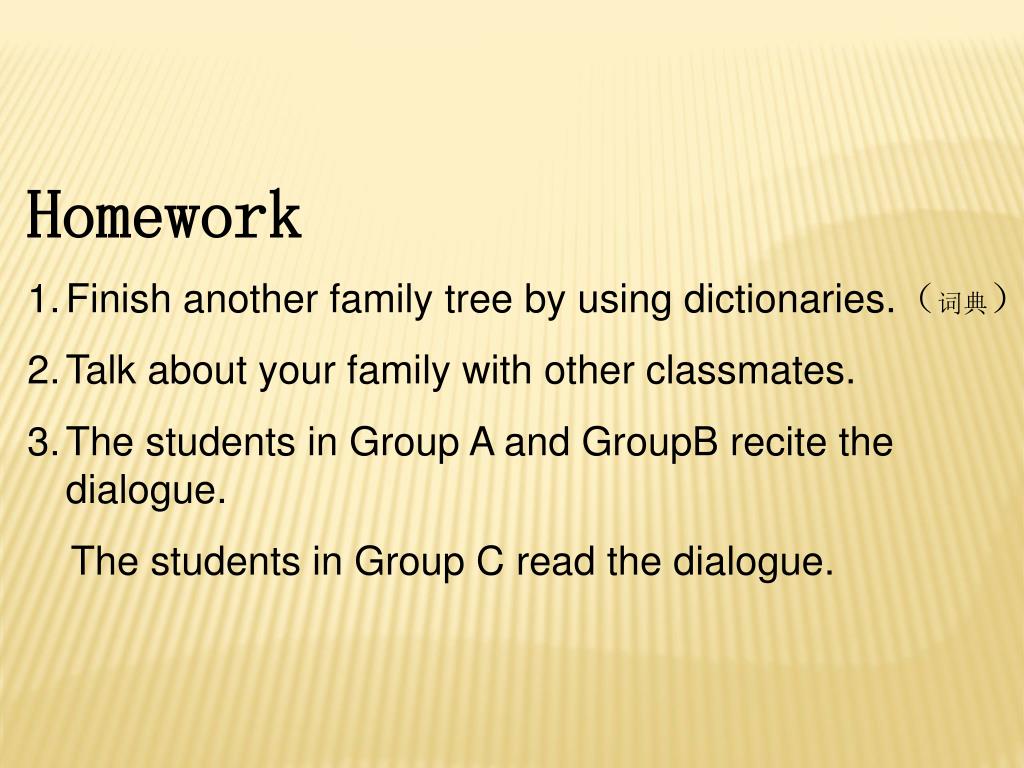 Homework

1. Finish another family tree by using dictionaries.（词典）

2. Talk about your family with other classmates.

3. The students in Group A and GroupB recite the dialogue.

The students in Group C read the dialogue.